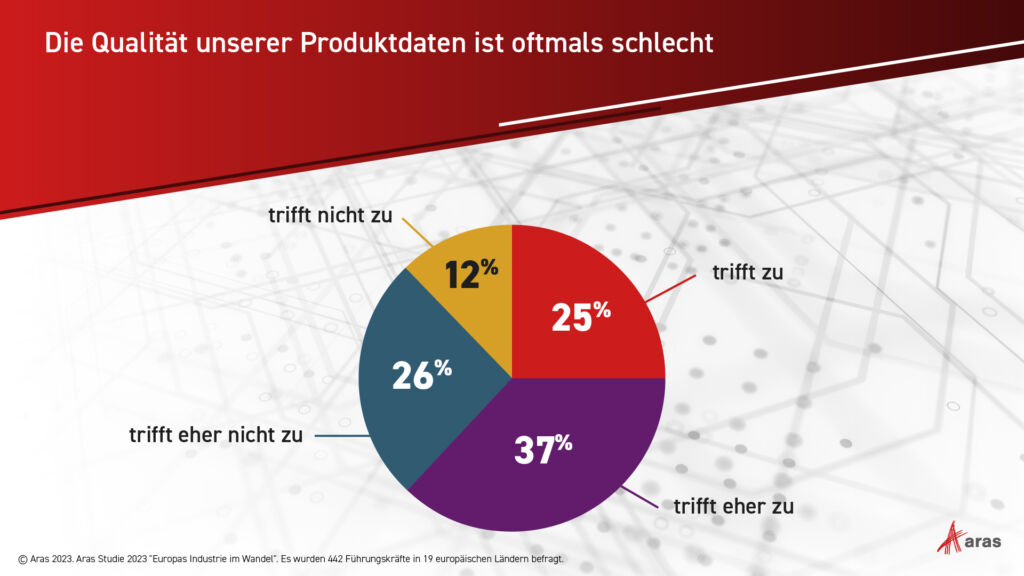 Die Qualität unserer Produktdaten ist oftmals schlecht

trifft nicht zu

12%

trifft zu

25%

26%

trifft eher nicht zu

37%

trifft eher zu

© Aras 2023. Aras Studie 2023 "Europas Industrie im Wandel". Es wurden 442 Führungskräfte in 19 europäischen Ländern befragt.

aras